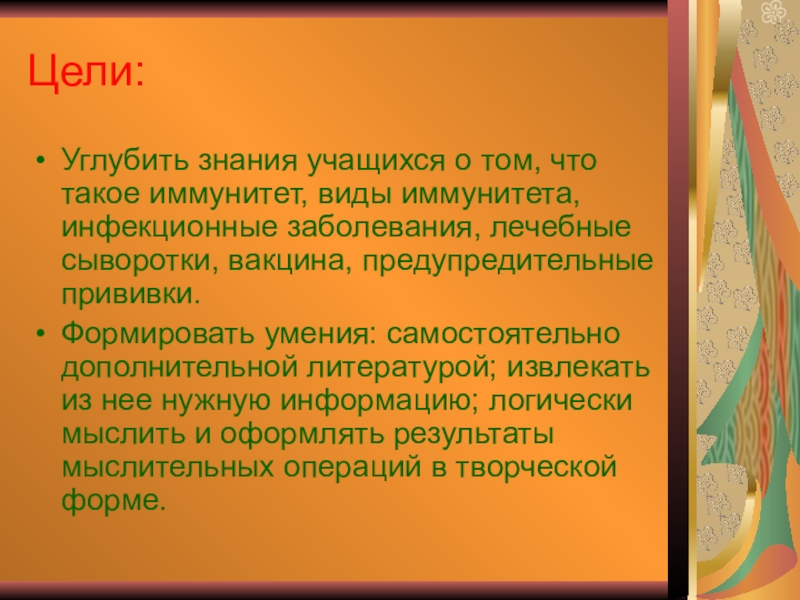 Цели:

• Углубить знания учащихся о том, что такое иммунитет, виды иммунитета, инфекционные заболевания, лечебные сыворотки, вакцина, предупредительные прививки.

• Формировать умения: самостоятельно дополнительной литературой; извлекать из нее нужную информацию; логически мыслить и оформлять результаты мыслительных операций в творческой форме.